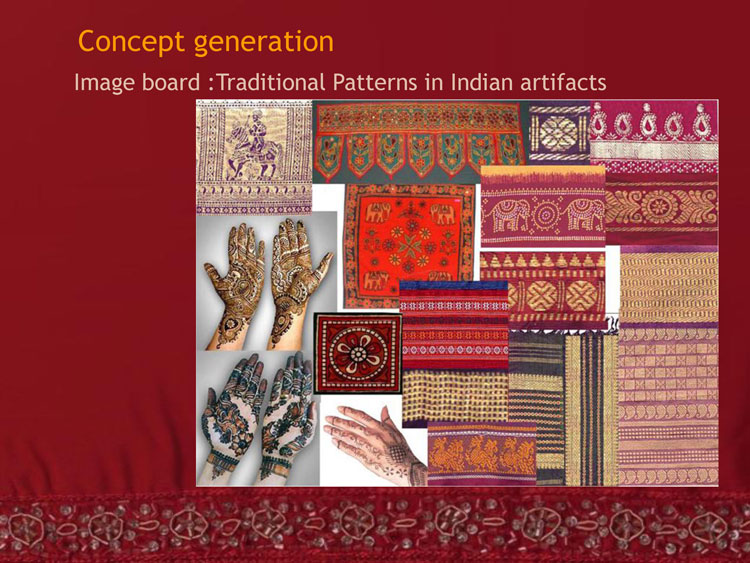 Concept generation

Image board :Traditional Patterns in Indian artifacts